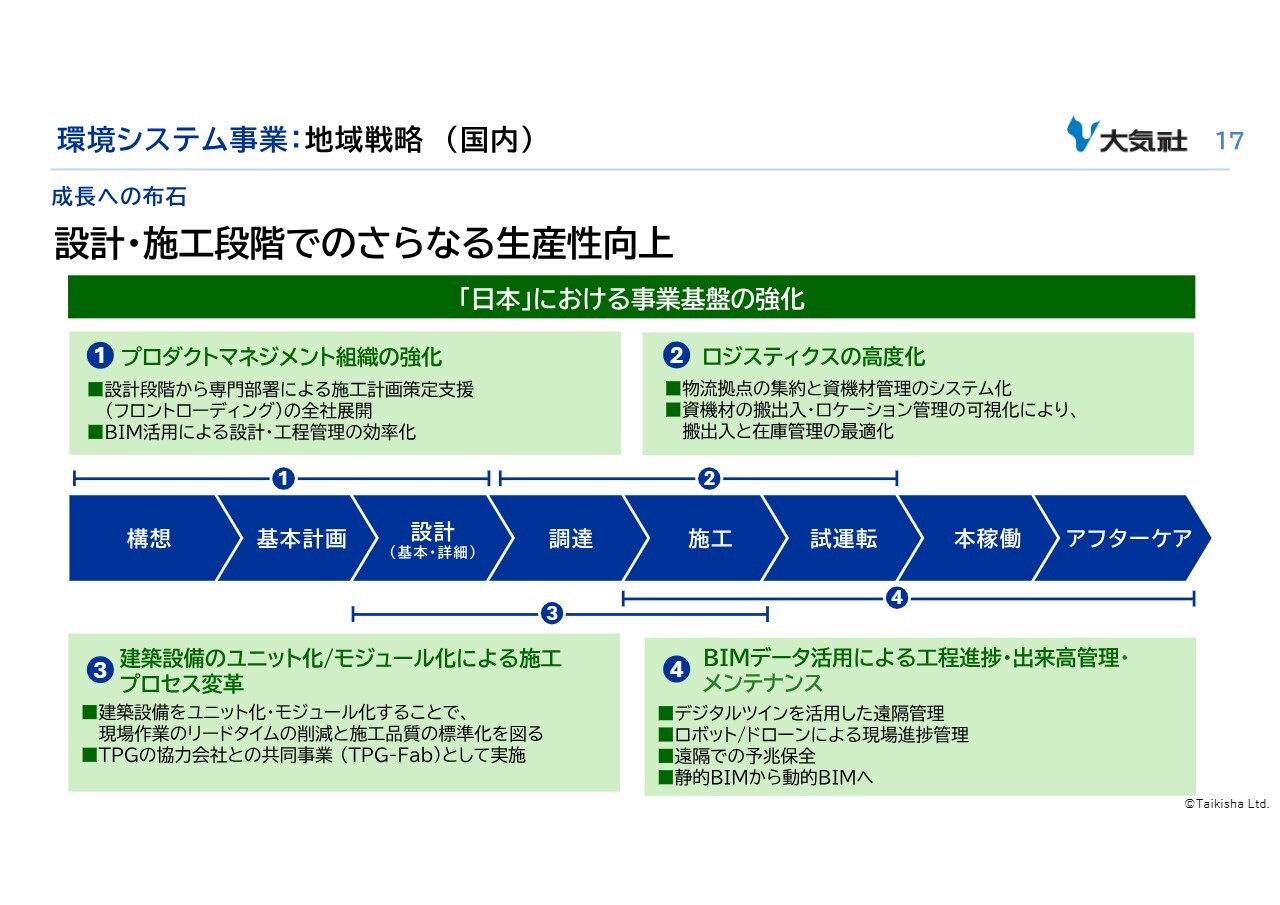 環境システム事業：地域戦略 （国内）

大気社 17

成長への布石

設計・施工段階でのさらなる生産性向上

「日本」における事業基盤の強化

1 プロダクトマネジメント組織の強化
■設計段階から専門部署による施工計画策定支援（フロントローディング）の全社展開
■BIM活用による設計・工程管理の効率化

2 ロジスティクスの高度化
■物流拠点の集約と資機材管理のシステム化
■資機材の搬出入・ロケーション管理の可視化により、搬出入と在庫管理の最適化

1

2

構想 基本計画 設計（基本・詳細） 調達 施工 試運転 本稼働 アフターケア

3

4

3 建築設備のユニット化/モジュール化による施工プロセス変革
■建築設備をユニット化・モジュール化することで、現場作業のリードタイムの削減と施工品質の標準化を図る
■TPGの協力会社との共同事業（TPG-Fab）として実施

4 BIMデータ活用による工程進捗・出来高管理・メンテナンス
■デジタルツインを活用した遠隔管理
■ロボット/ドローンによる現場進捗管理
■遠隔での予兆保全
■静的BIMから動的BIMへ

©Taikisha Ltd.